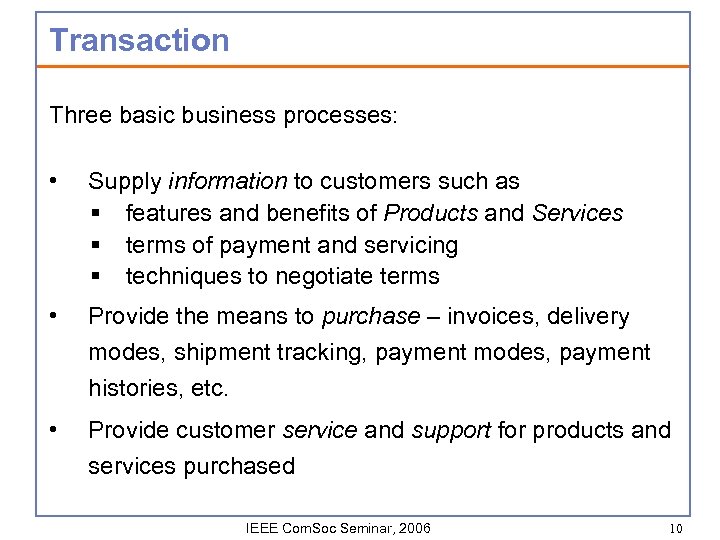 Transaction

Three basic business processes:

• Supply information to customers such as
  ▪ features and benefits of Products and Services
  ▪ terms of payment and servicing
  ▪ techniques to negotiate terms
• Provide the means to purchase – invoices, delivery modes, shipment tracking, payment modes, payment histories, etc.
• Provide customer service and support for products and services purchased

IEEE ComSoc Seminar, 2006

10